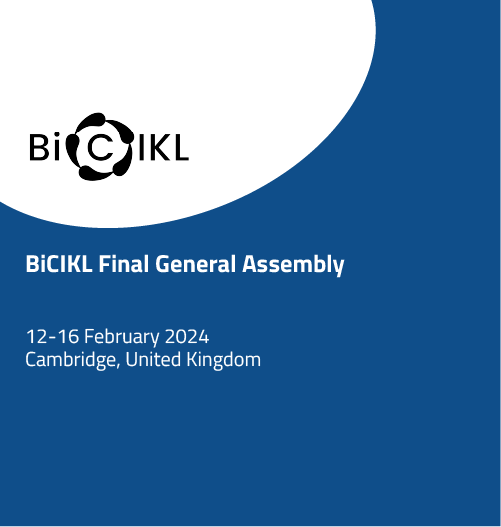 BiCIKL

BiCIKL Final General Assembly

12-16 February 2024
Cambridge, United Kingdom